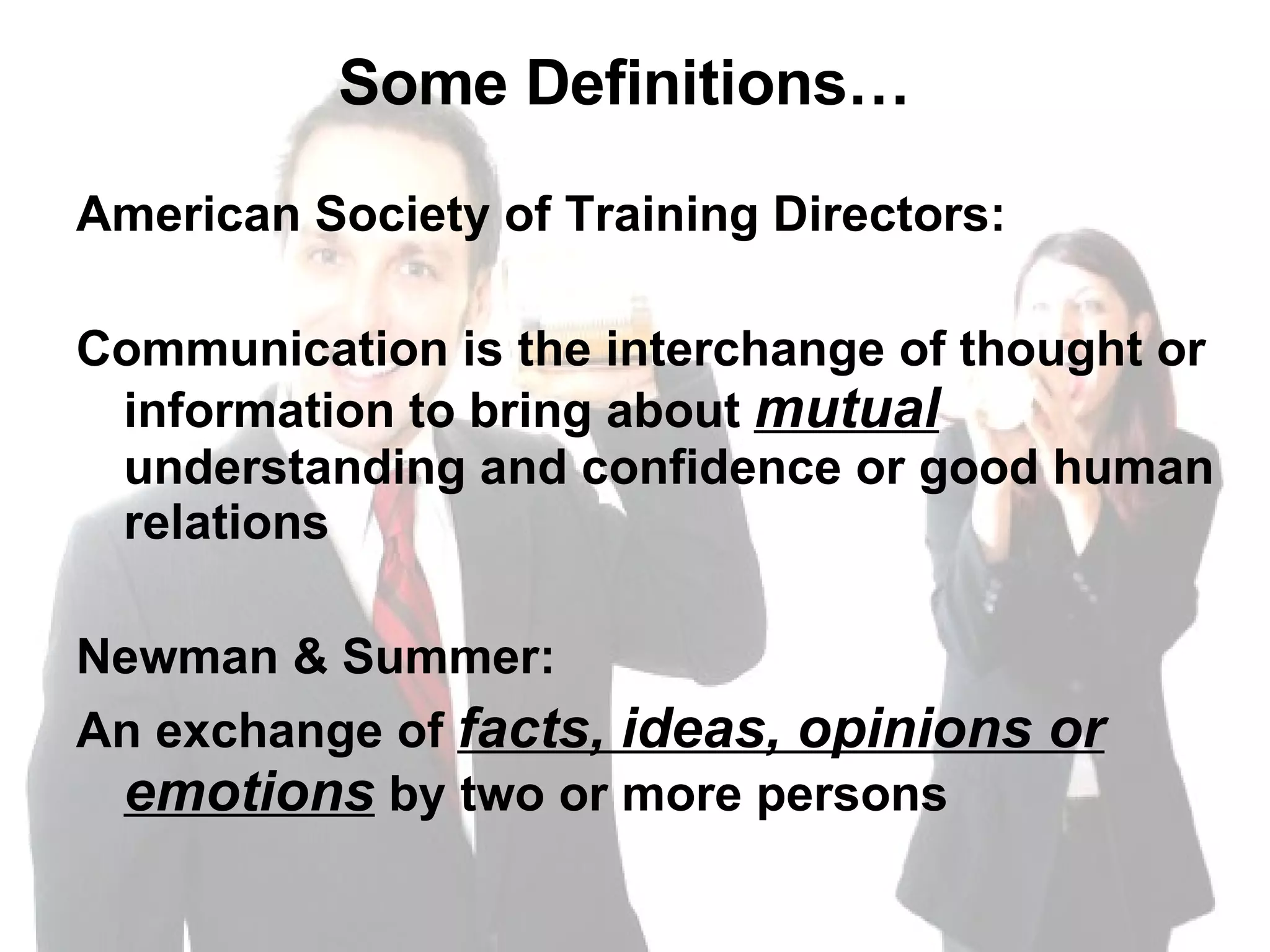 Some Definitions…

American Society of Training Directors:

Communication is the interchange of thought or information to bring about mutual understanding and confidence or good human relations

Newman & Summer:

An exchange of facts, ideas, opinions or emotions by two or more persons